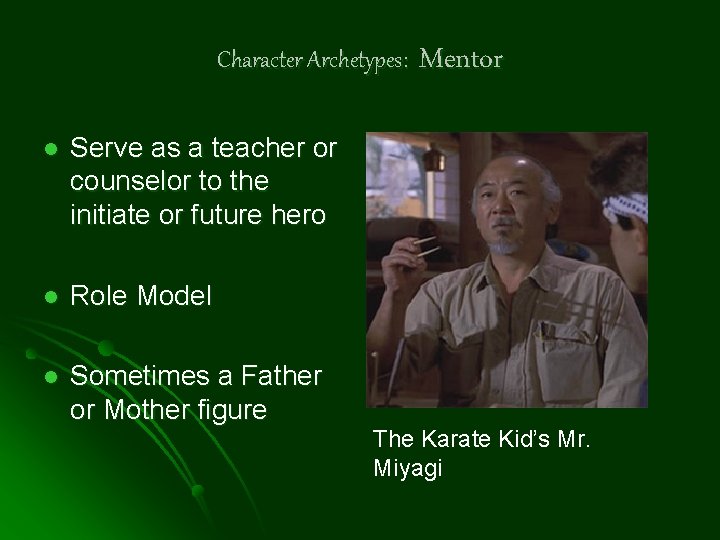 Character Archetypes: Mentor

- Serve as a teacher or counselor to the initiate or future hero

- Role Model

- Sometimes a Father or Mother figure

The Karate Kid's Mr. Miyagi